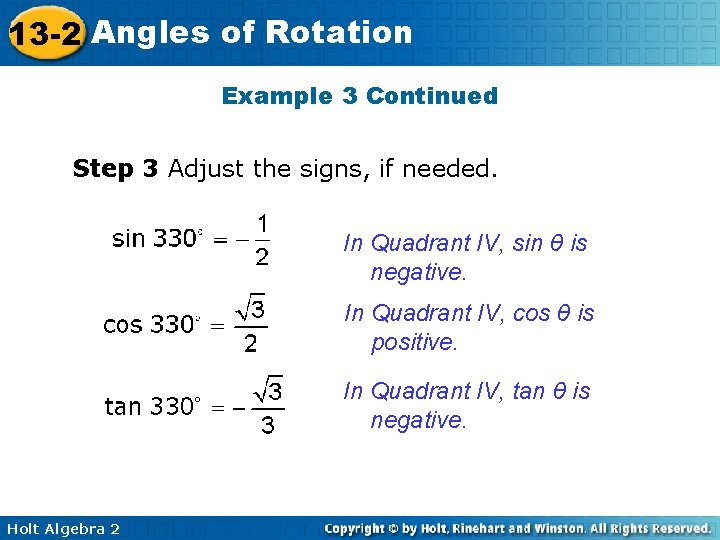 13-2 Angles of Rotation

Example 3 Continued

Step 3 Adjust the signs, if needed.

$\sin 330^\circ = -\frac{1}{2}$

In Quadrant IV, sin θ is negative.

$\cos 330^\circ = \frac{\sqrt{3}}{2}$

In Quadrant IV, cos θ is positive.

$\tan 330^\circ = -\frac{\sqrt{3}}{3}$

In Quadrant IV, tan θ is negative.

Holt Algebra 2

Copyright © by Holt, Rinehart and Winston. All Rights Reserved.